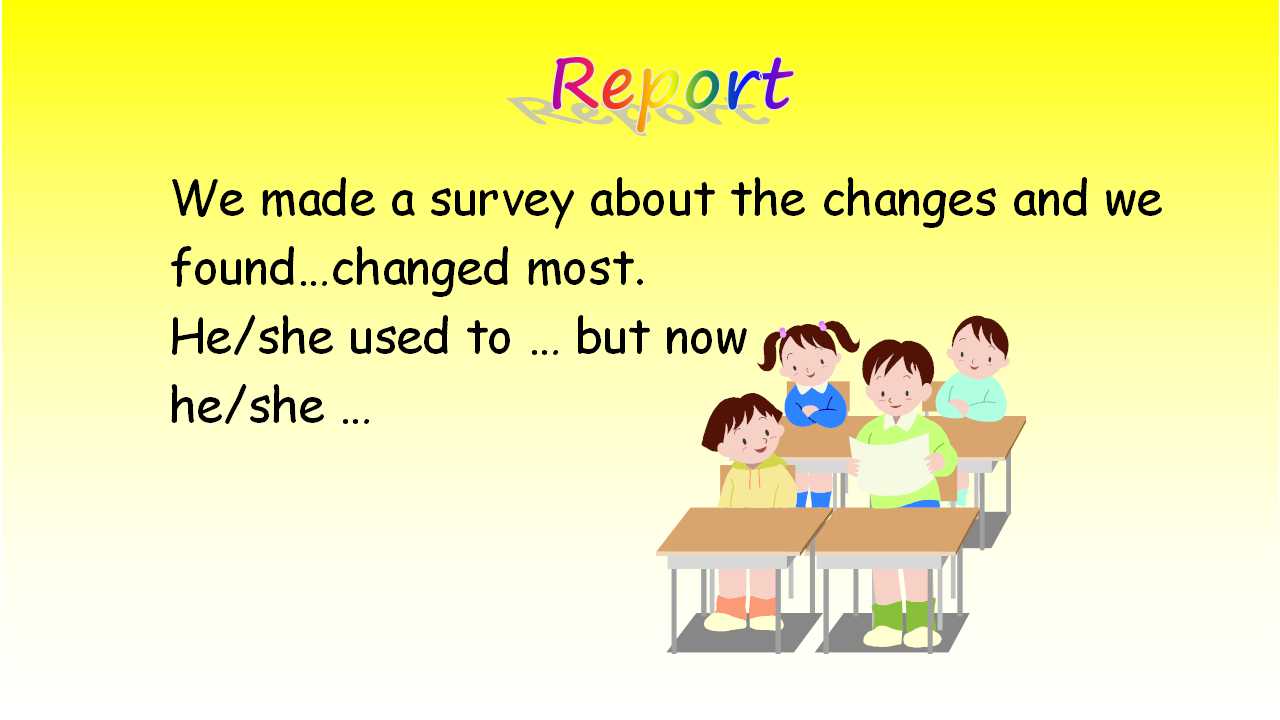 Report

We made a survey about the changes and we found…changed most.
He/she used to … but now he/she …